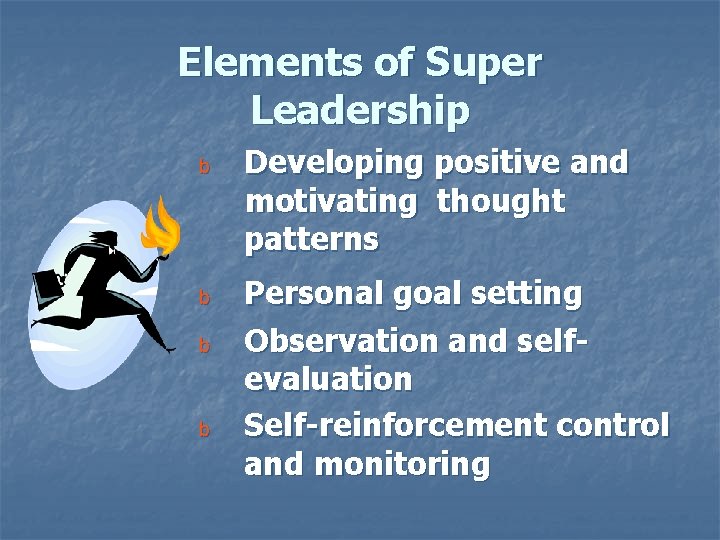 Elements of Super Leadership

b Developing positive and motivating thought patterns

b Personal goal setting

b Observation and self-evaluation

b Self-reinforcement control and monitoring